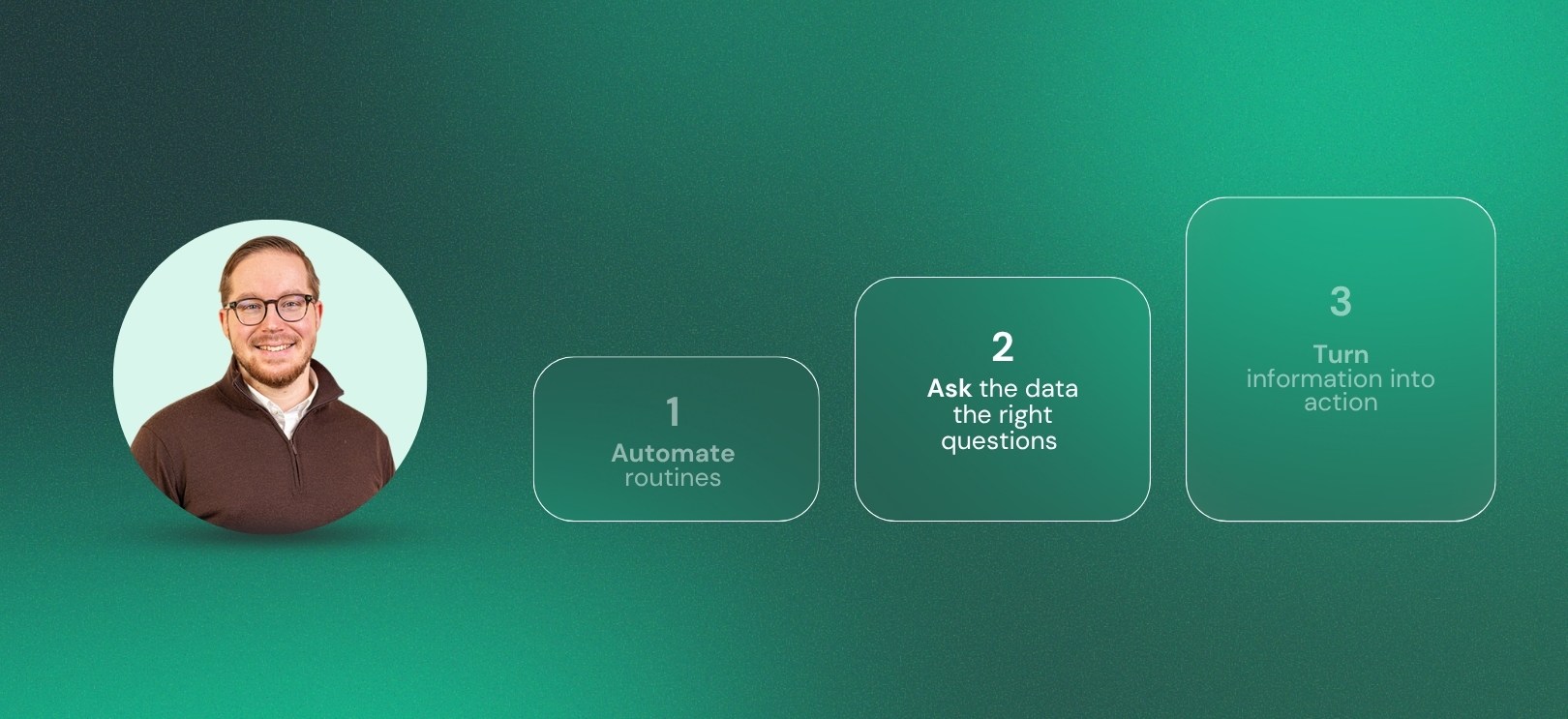 1
Automate routines

2
Ask the data the right questions

3
Turn information into action